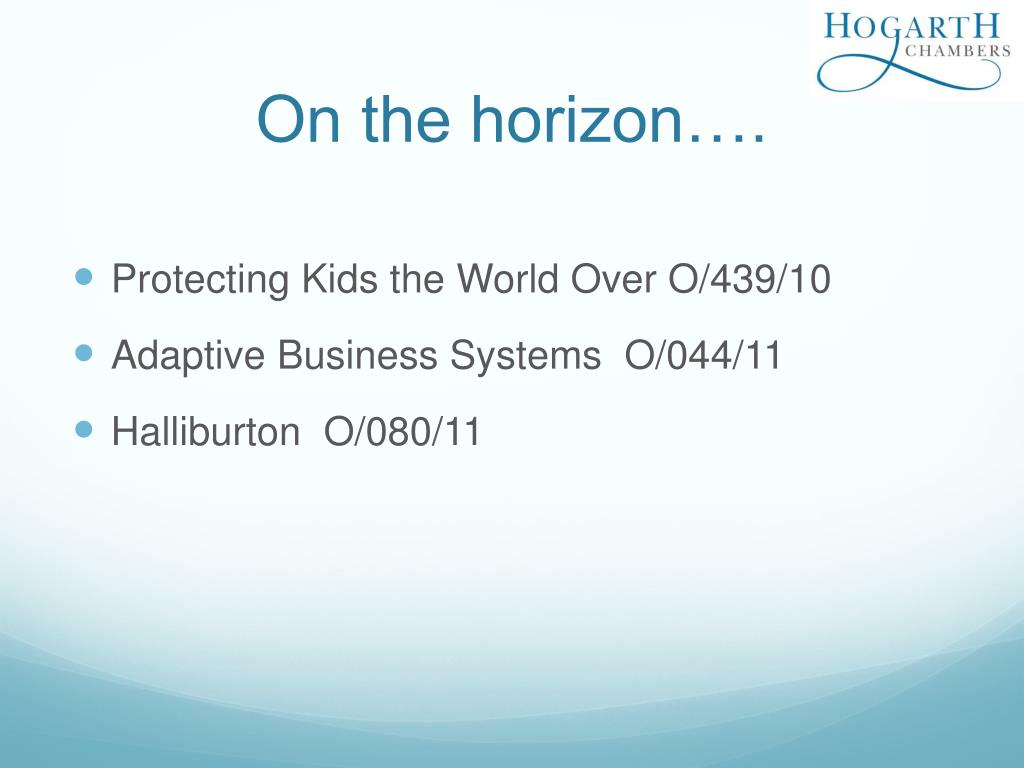 HOGARTH
CHAMBERS

On the horizon….

- Protecting Kids the World Over O/439/10
- Adaptive Business Systems O/044/11
- Halliburton O/080/11